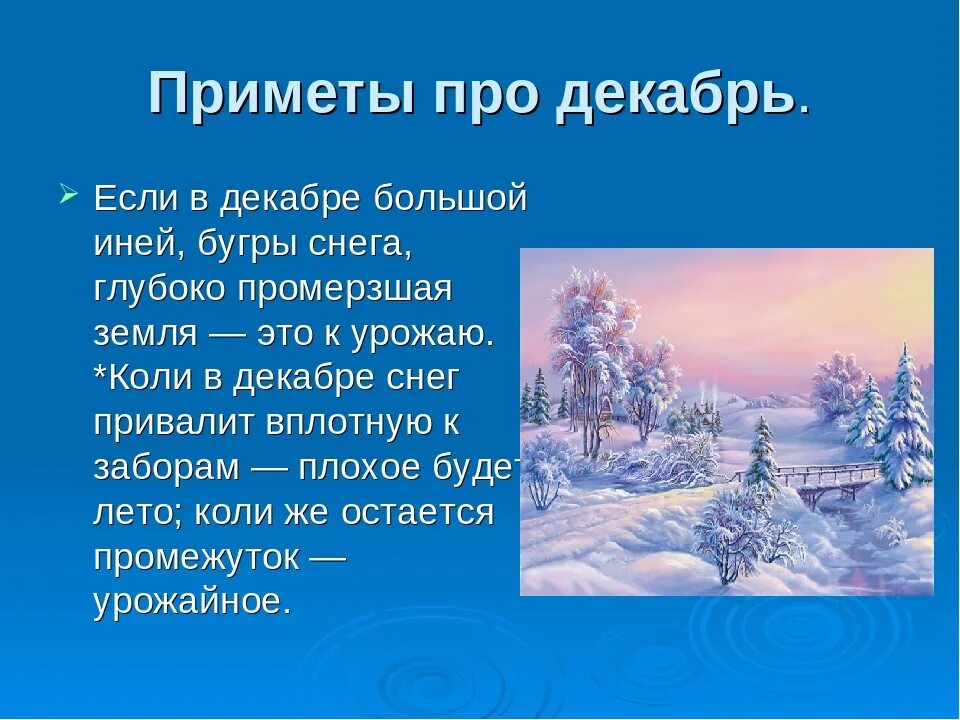 Приметы про декабрь.

Если в декабре большой иней, бугры снега, глубоко промерзшая земля — это к урожаю. *Коли в декабре снег привалит вплотную к заборам — плохое будет лето; коли же остается промежуток — урожайное.